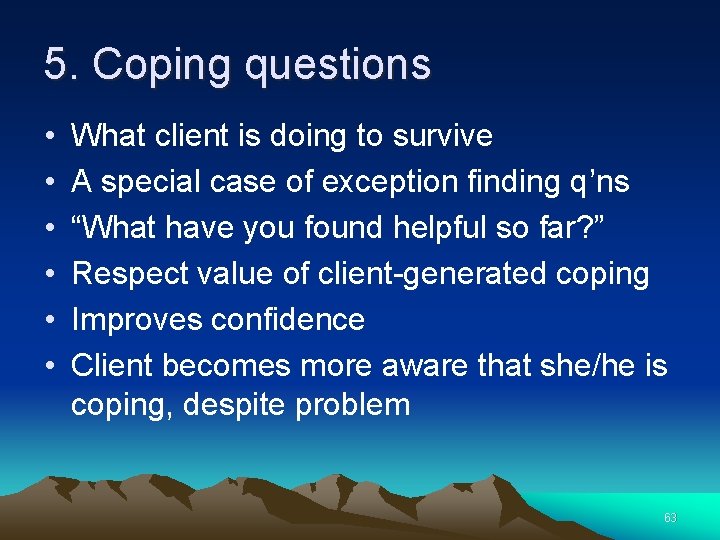 5. Coping questions

• What client is doing to survive
• A special case of exception finding q’ns
• “What have you found helpful so far?”
• Respect value of client-generated coping
• Improves confidence
• Client becomes more aware that she/he is coping, despite problem

63